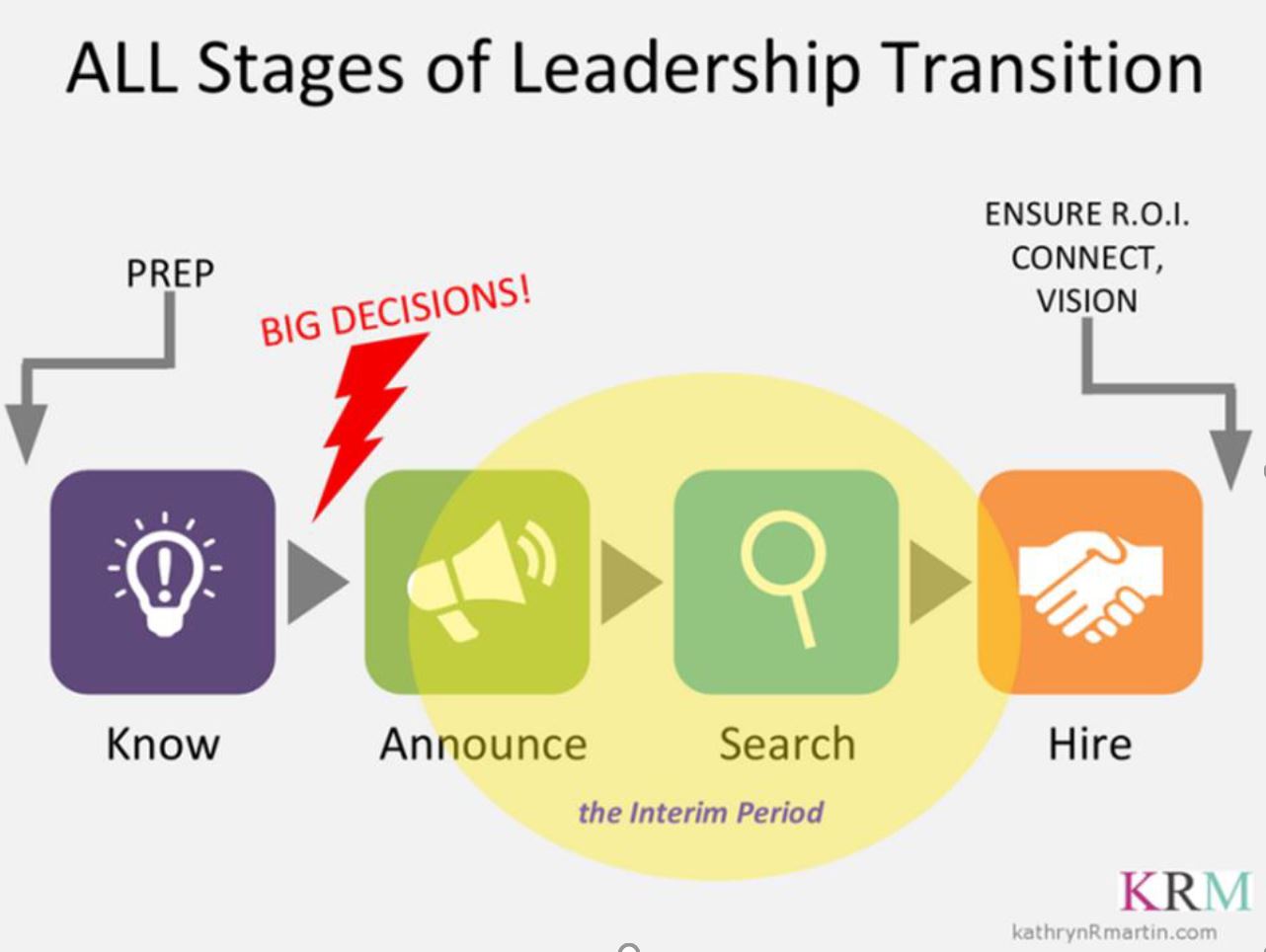 ALL Stages of Leadership Transition

PREP

BIG DECISIONS!

ENSURE R.O.I.
CONNECT,
VISION

Know

Announce

Search

Hire

the Interim Period

KRM
kathrynRmartin.com